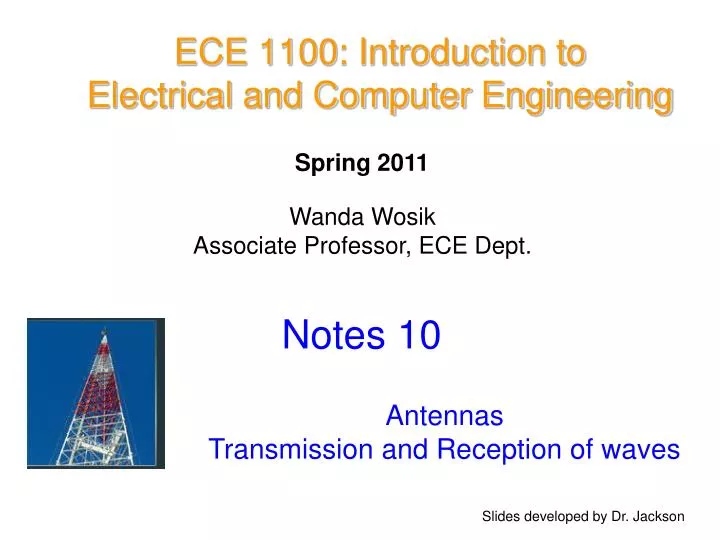 ECE 1100: Introduction to Electrical and Computer Engineering

Spring 2011

Wanda Wosik
Associate Professor, ECE Dept.

Notes 10

Antennas
Transmission and Reception of waves

Slides developed by Dr. Jackson